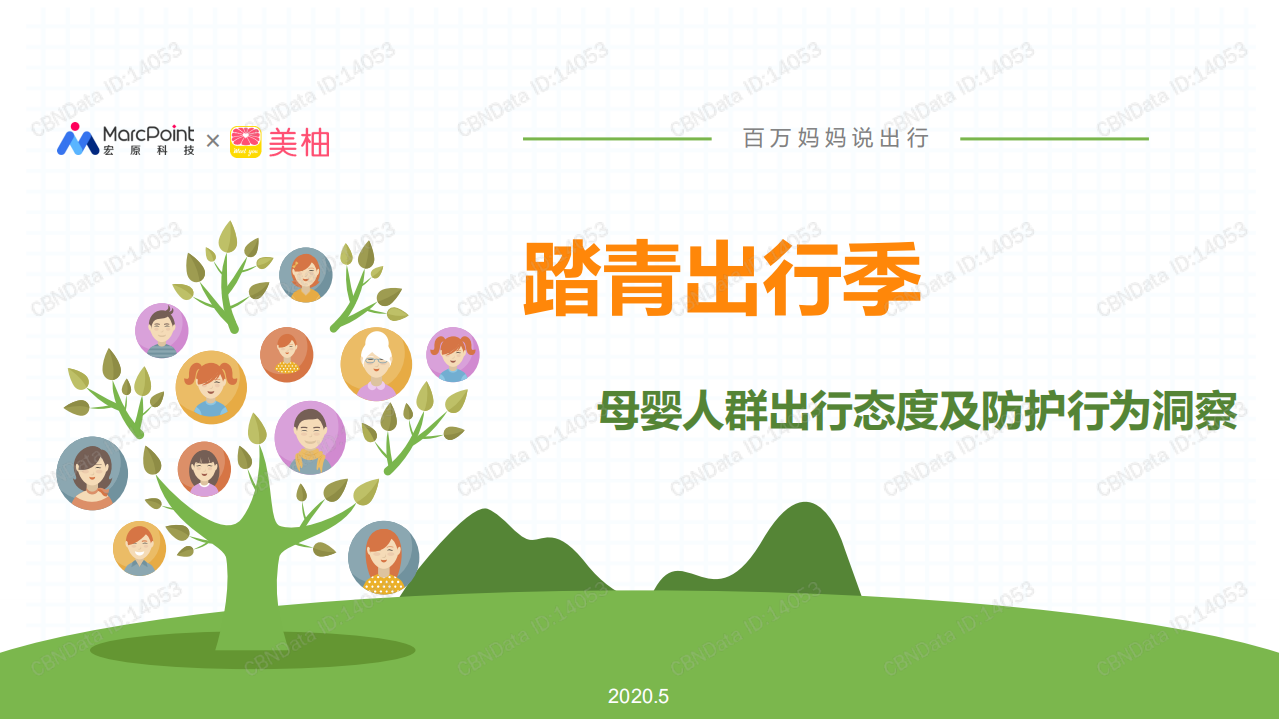 MarcPoint 宏原科技 × 美柚

百万妈妈说出行

踏青出行季

母婴人群出行态度及防护行为洞察

2020.5

CBNData ID:14053